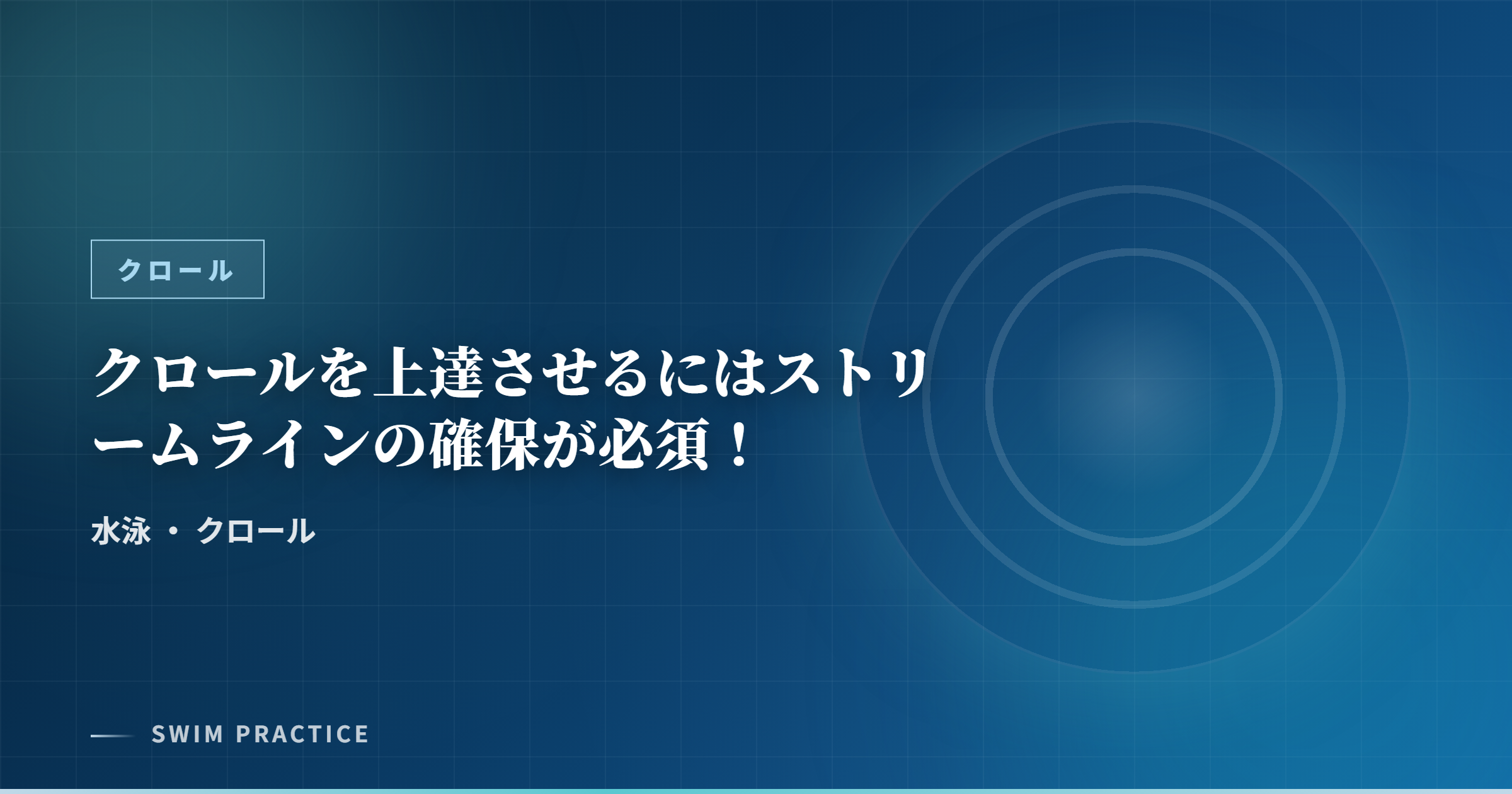 クロール

クロールを上達させるにはストリームラインの確保が必須！

水泳 ・ クロール

SWIM PRACTICE